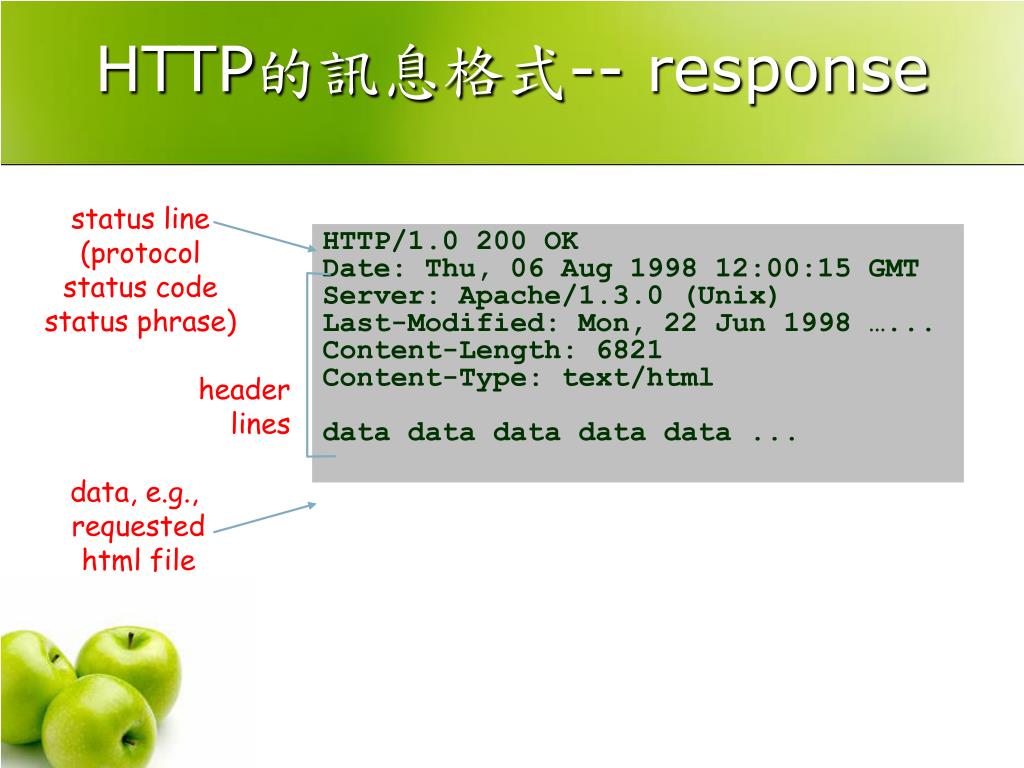 HTTP的訊息格式-- response

status line (protocol status code status phrase)

header lines

data, e.g., requested html file

HTTP/1.0 200 OK
Date: Thu, 06 Aug 1998 12:00:15 GMT
Server: Apache/1.3.0 (Unix)
Last-Modified: Mon, 22 Jun 1998 …...
Content-Length: 6821
Content-Type: text/html

data data data data data ...